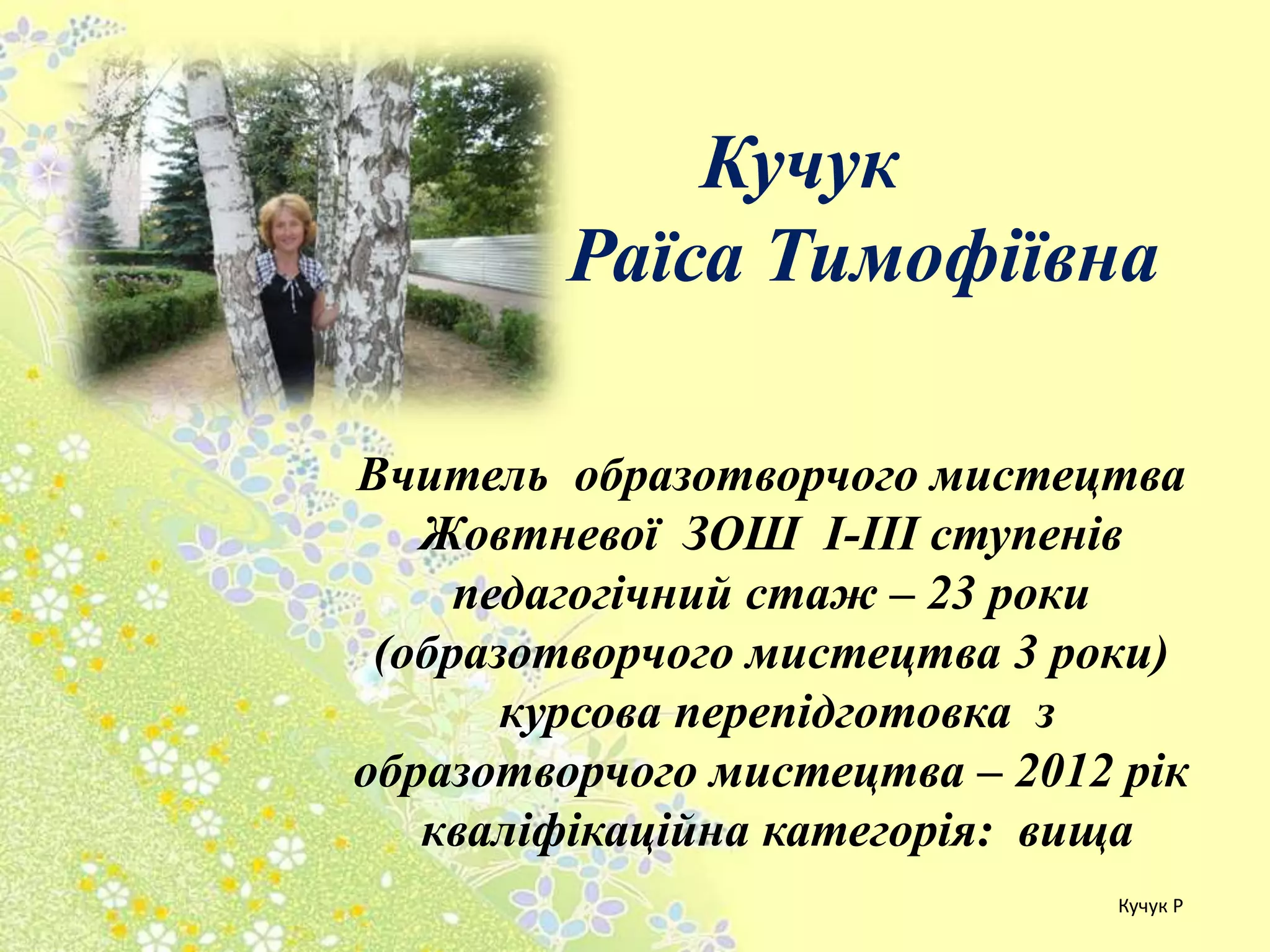 Кучук
Раїса Тимофіївна

Вчитель образотворчого мистецтва Жовтневої ЗОШ І-ІІІ ступенів педагогічний стаж – 23 роки (образотворчого мистецтва 3 роки) курсова перепідготовка з образотворчого мистецтва – 2012 рік кваліфікаційна категорія: вища

Кучук Р